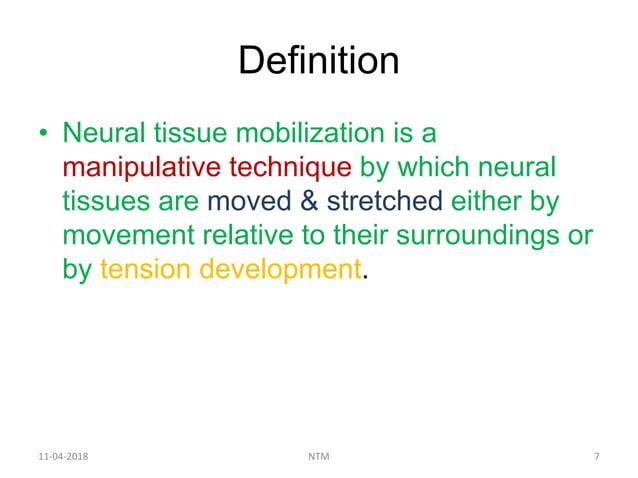 Definition

• Neural tissue mobilization is a manipulative technique by which neural tissues are moved & stretched either by movement relative to their surroundings or by tension development.

11-04-2018 NTM 7